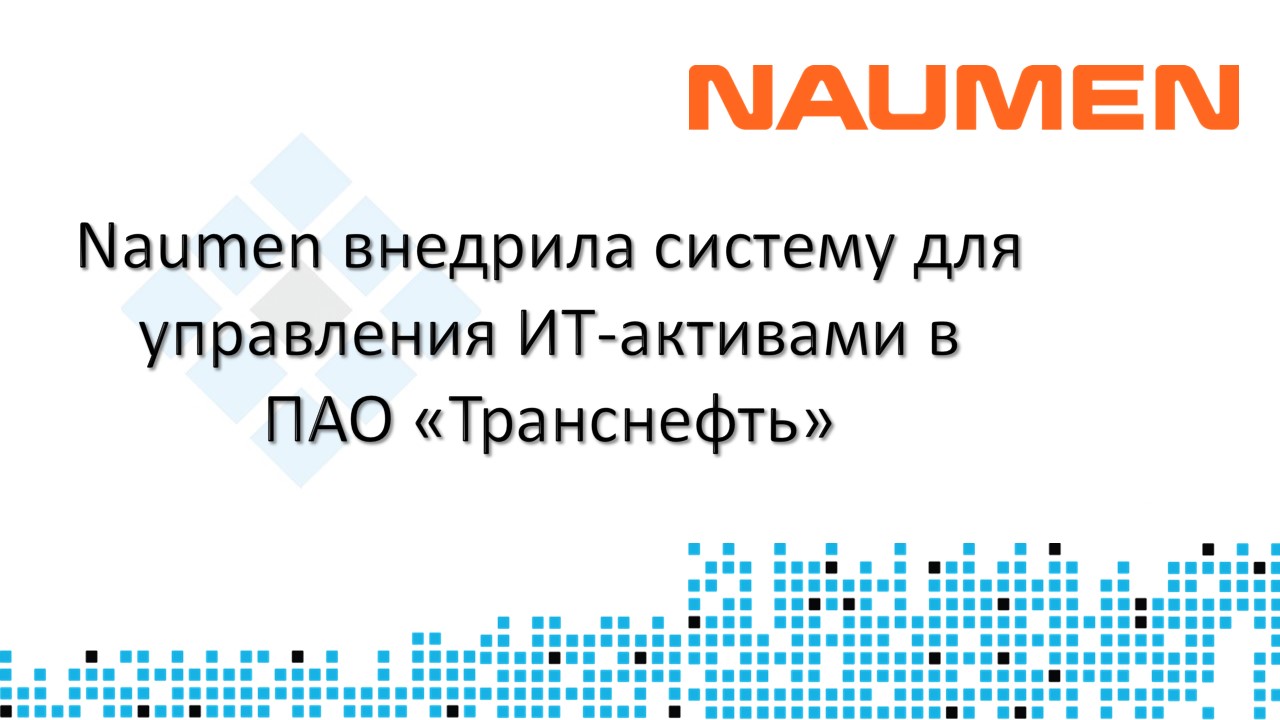 NAUMEN

Naumen внедрила систему для управления ИТ-активами в ПАО «Транснефть»